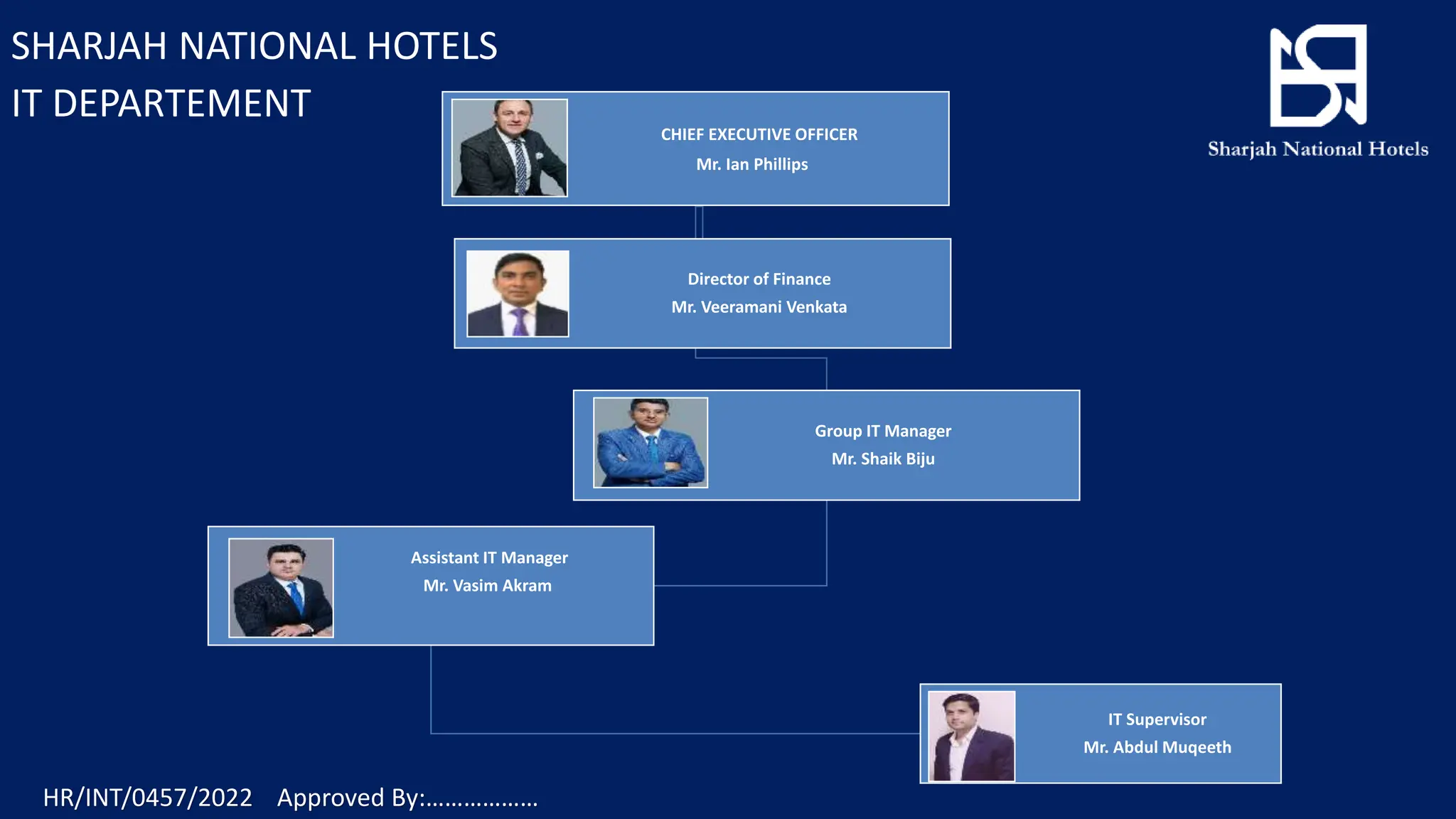 SHARJAH NATIONAL HOTELS

IT DEPARTEMENT

Sharjah National Hotels

CHIEF EXECUTIVE OFFICER
Mr. Ian Phillips

Director of Finance
Mr. Veeramani Venkata

Group IT Manager
Mr. Shaik Biju

Assistant IT Manager
Mr. Vasim Akram

IT Supervisor
Mr. Abdul Muqeeth

HR/INT/0457/2022 Approved By:.................